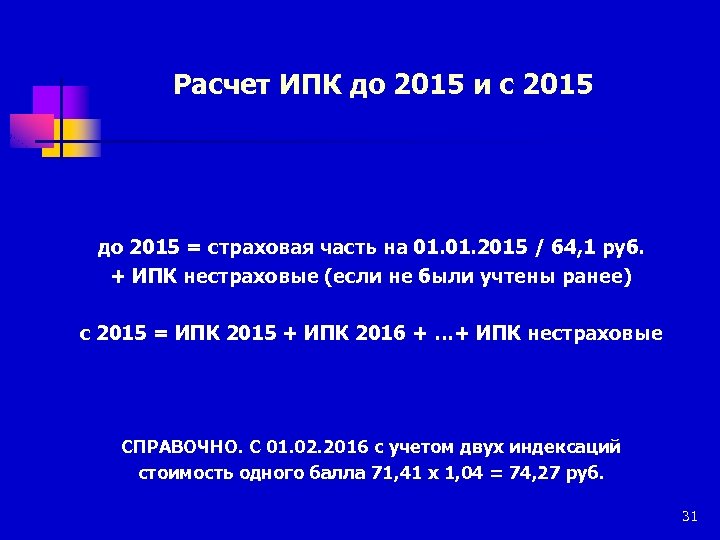 Расчет ИПК до 2015 и с 2015

до 2015 = страховая часть на 01.01.2015 / 64,1 руб.
+ ИПК нестраховые (если не были учтены ранее)

с 2015 = ИПК 2015 + ИПК 2016 + …+ ИПК нестраховые

СПРАВОЧНО. С 01.02.2016 с учетом двух индексаций
стоимость одного балла 71,41 х 1,04 = 74,27 руб.

31